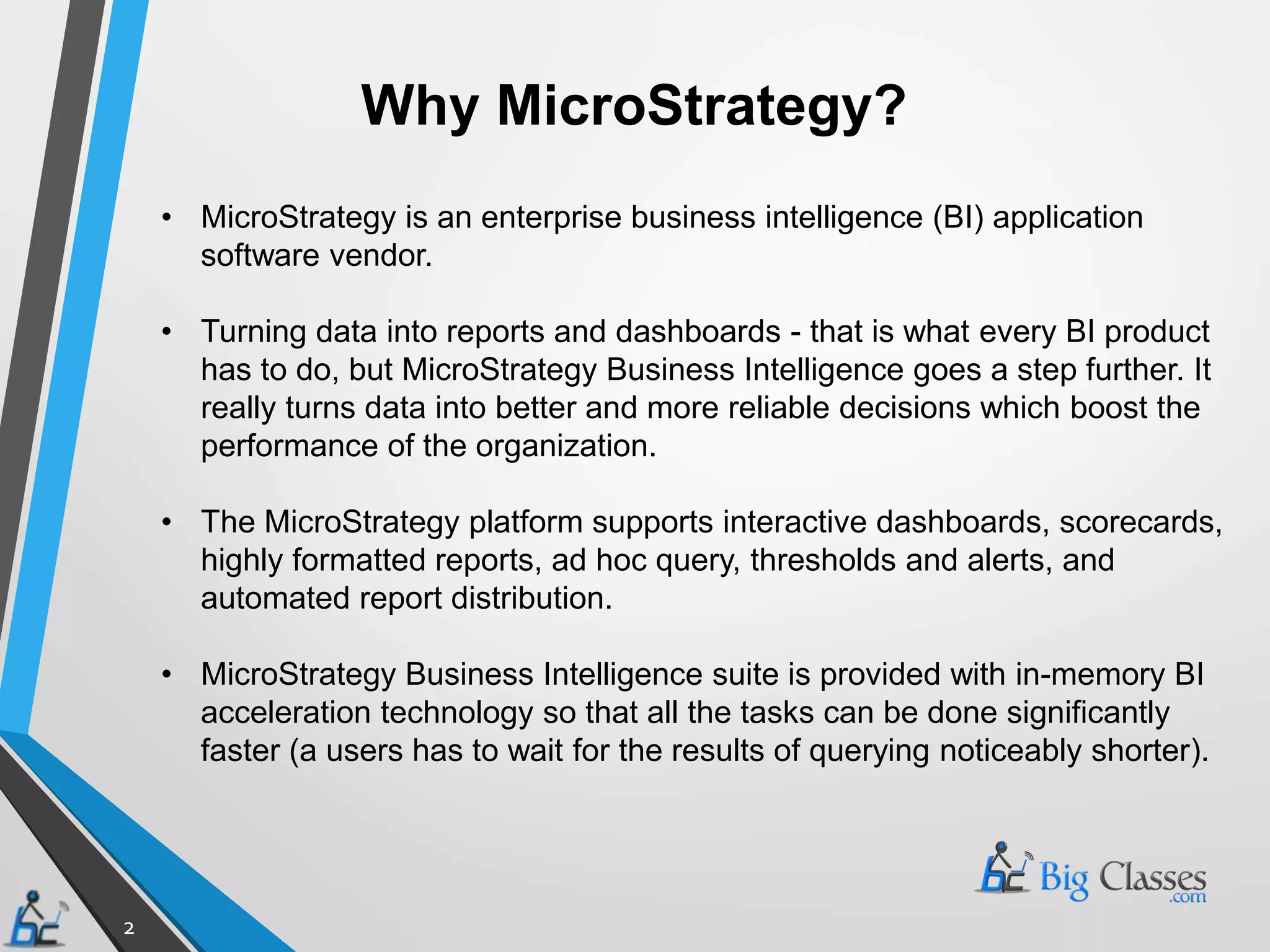 Why MicroStrategy?

• MicroStrategy is an enterprise business intelligence (BI) application software vendor.

• Turning data into reports and dashboards - that is what every BI product has to do, but MicroStrategy Business Intelligence goes a step further. It really turns data into better and more reliable decisions which boost the performance of the organization.

• The MicroStrategy platform supports interactive dashboards, scorecards, highly formatted reports, ad hoc query, thresholds and alerts, and automated report distribution.

• MicroStrategy Business Intelligence suite is provided with in-memory BI acceleration technology so that all the tasks can be done significantly faster (a users has to wait for the results of querying noticeably shorter).

bc Big Classes .com

bc

2